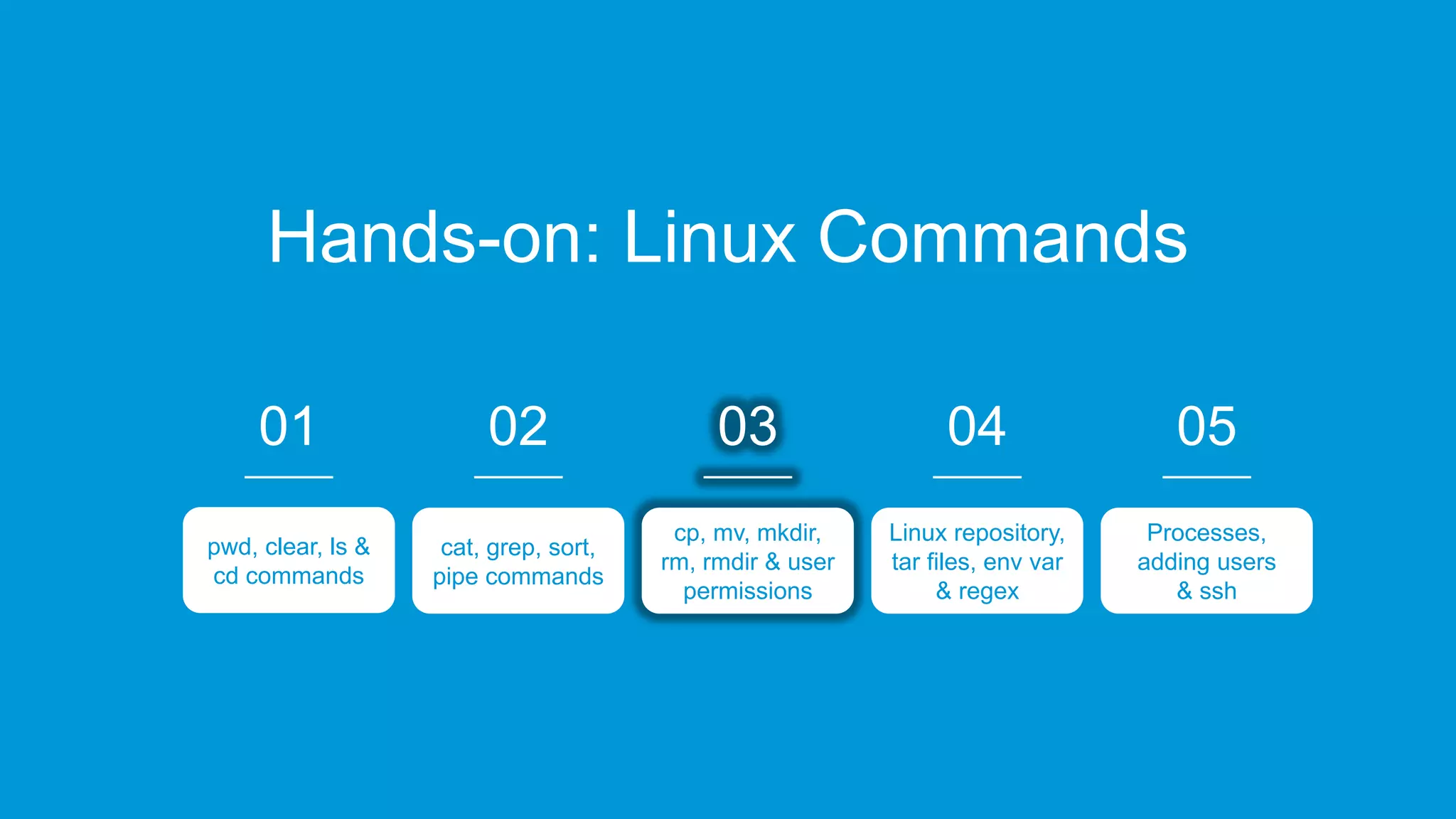 Hands-on: Linux Commands

01

pwd, clear, ls & cd commands

02

cat, grep, sort, pipe commands

03

cp, mv, mkdir, rm, rmdir & user permissions

04

Linux repository, tar files, env var & regex

05

Processes, adding users & ssh